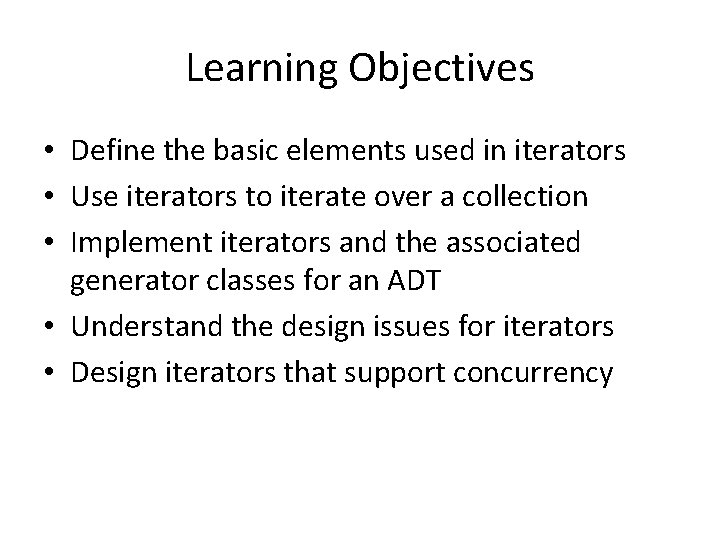 Learning Objectives

• Define the basic elements used in iterators
• Use iterators to iterate over a collection
• Implement iterators and the associated generator classes for an ADT
• Understand the design issues for iterators
• Design iterators that support concurrency